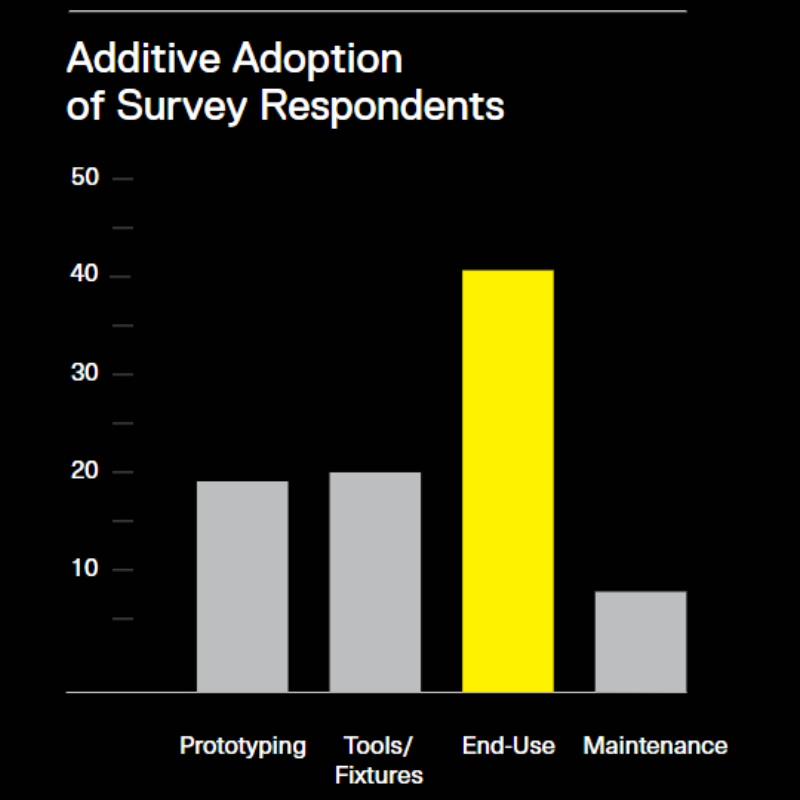 Additive Adoption of Survey Respondents

50
40
30
20
10

Prototyping
Tools/ Fixtures
End-Use
Maintenance